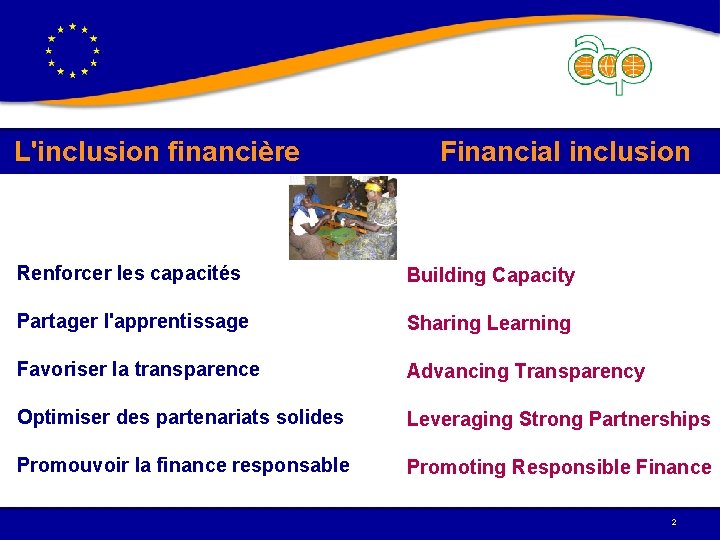 acp

L'inclusion financière

Financial inclusion

Renforcer les capacités

Partager l'apprentissage

Favoriser la transparence

Optimiser des partenariats solides

Promouvoir la finance responsable

Building Capacity

Sharing Learning

Advancing Transparency

Leveraging Strong Partnerships

Promoting Responsible Finance

2